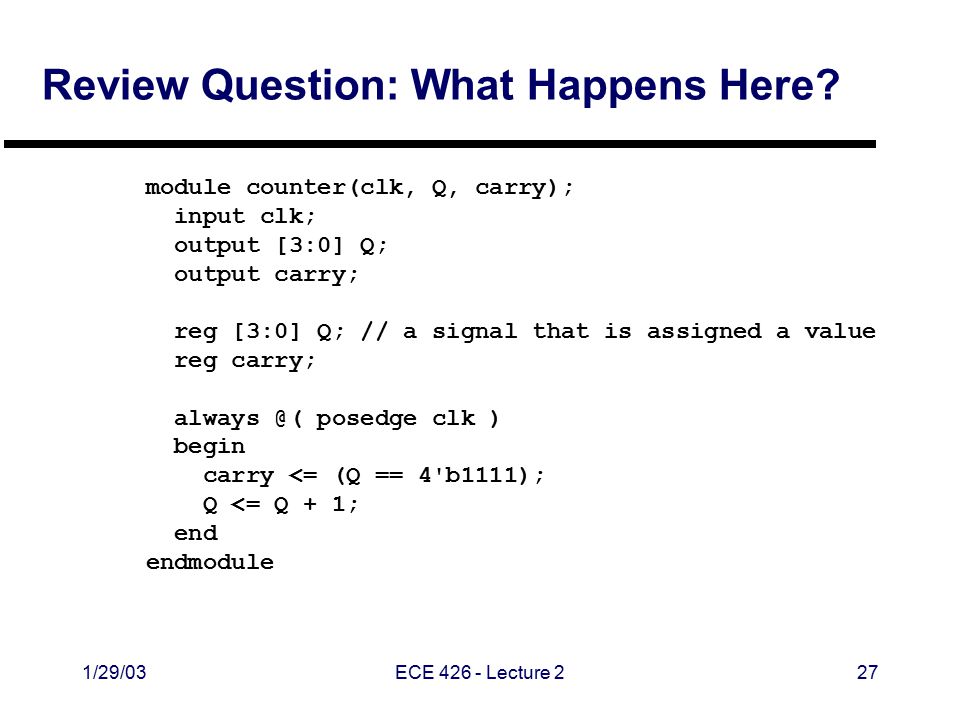 Review Question: What Happens Here?

module counter(clk, Q, carry);
  input clk;
  output [3:0] Q;
  output carry;

  reg [3:0] Q; // a signal that is assigned a value
  reg carry;

  always @( posedge clk )
  begin
    carry <= (Q == 4'b1111);
    Q <= Q + 1;
  end
endmodule

1/29/03

ECE 426 - Lecture 2

27